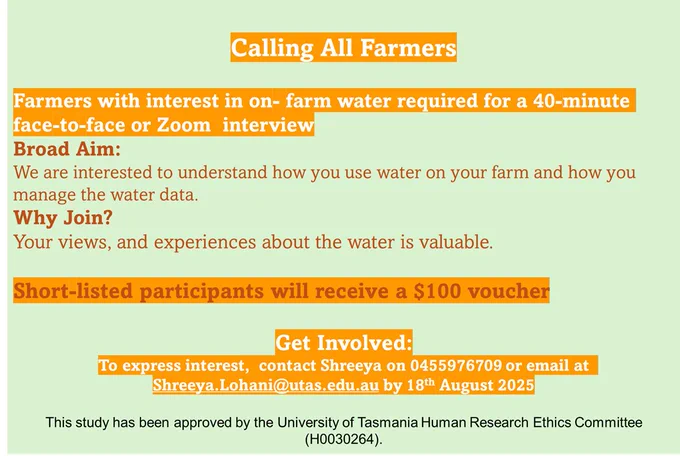 Calling All Farmers

Farmers with interest in on- farm water required for a 40-minute face-to-face or Zoom interview

Broad Aim:
We are interested to understand how you use water on your farm and how you manage the water data.

Why Join?
Your views, and experiences about the water is valuable.

Short-listed participants will receive a \$100 voucher

Get Involved:
To express interest, contact Shreeya on 0455976709 or email at Shreeya.Lohani@utas.edu.au by 18$^{th}$ August 2025

This study has been approved by the University of Tasmania Human Research Ethics Committee (H0030264).